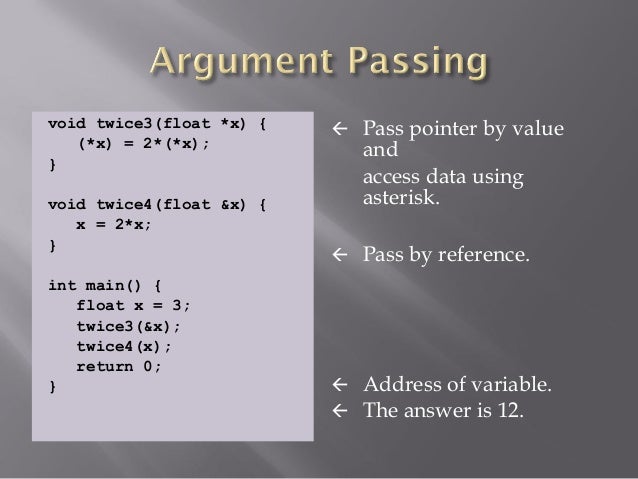 Argument Passing

void twice3(float *x) {
   (*x) = 2*(*x);
}

void twice4(float &x) {
   x = 2*x;
}

int main() {
   float x = 3;
   twice3(&x);
   twice4(x);
   return 0;
}

← Pass pointer by value and
access data using asterisk.

← Pass by reference.

← Address of variable.
← The answer is 12.